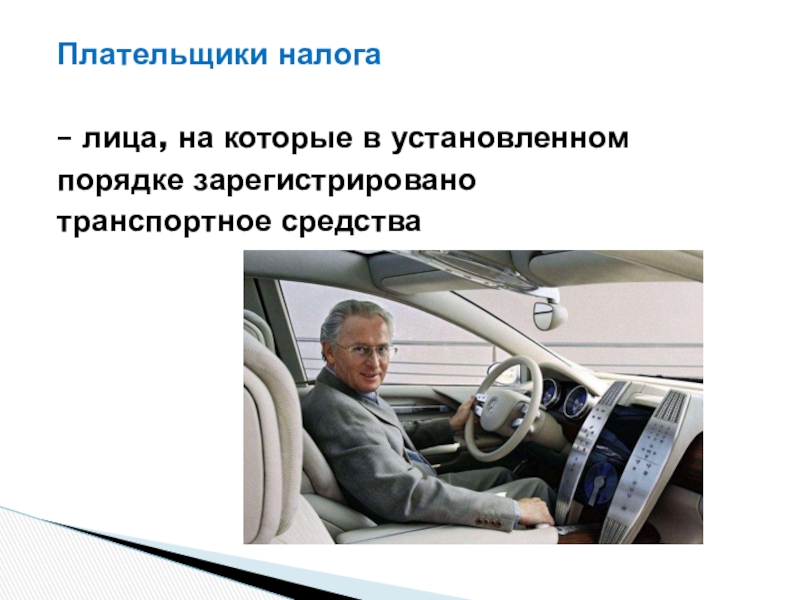 Плательщики налога

– лица, на которые в установленном порядке зарегистрировано транспортное средства